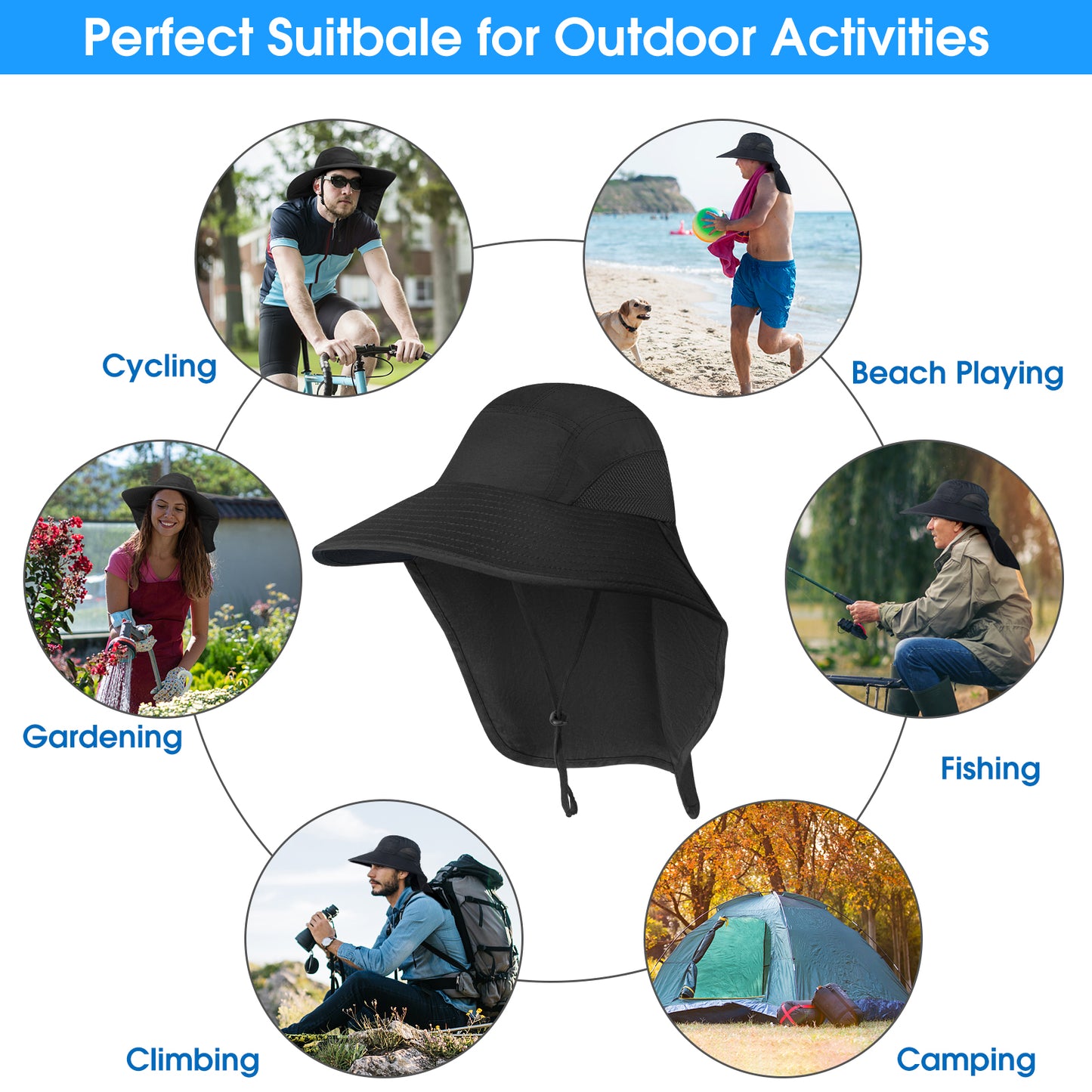 Perfect Suitbale for Outdoor Activities

Cycling

Beach Playing

Gardening

Fishing

Climbing

Camping